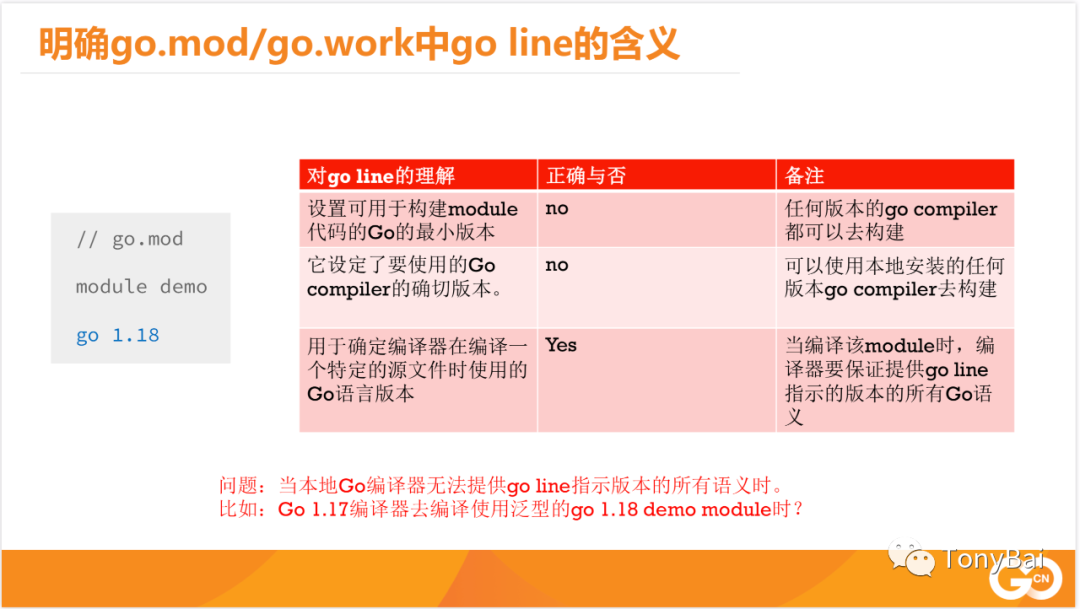 明确go.mod/go.work中go line的含义

// go.mod

module demo

go 1.18

| 对go line的理解 | 正确与否 | 备注 |
|---|---|---|
| 设置可用于构建module代码的Go的最小版本 | no | 任何版本的go compiler都可以去构建 |
| 它设定了要使用的Go compiler的确切版本。 | no | 可以使用本地安装的任何版本go compiler去构建 |
| 用于确定编译器在编译一个特定的源文件时使用的Go语言版本 | Yes | 当编译该module时，编译器要保证提供go line指示的版本的所有Go语义 |

问题：当本地Go编译器无法提供go line指示版本的所有语义时。
比如：Go 1.17编译器去编译使用泛型的go 1.18 demo module时？

TonyBai

GO CN